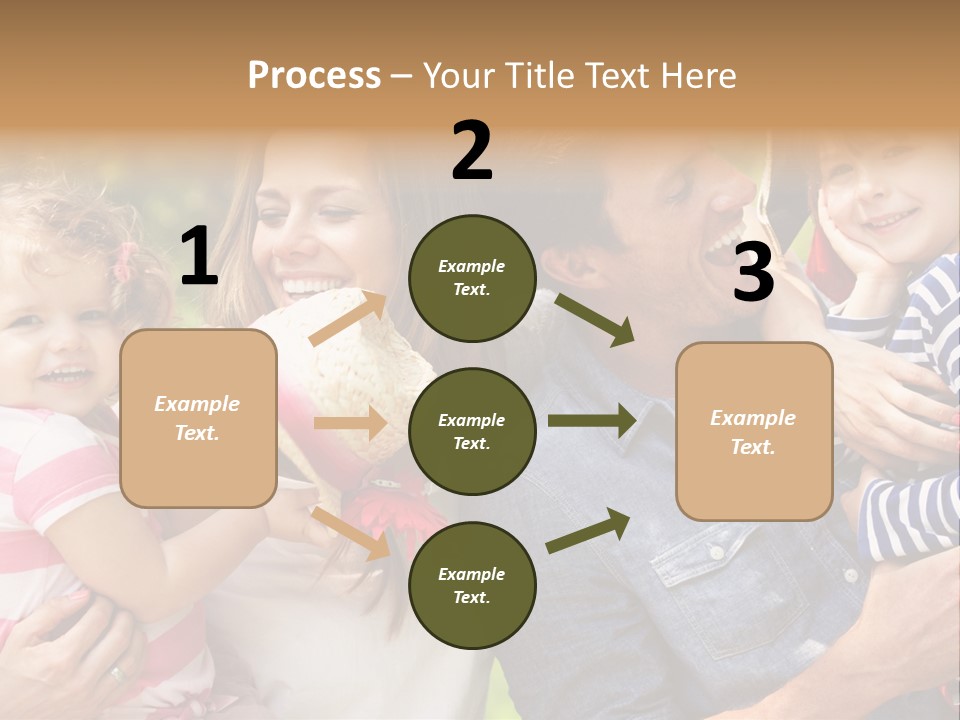 Process – Your Title Text Here

1

Example Text.

2

Example Text.

Example Text.

Example Text.

3

Example Text.